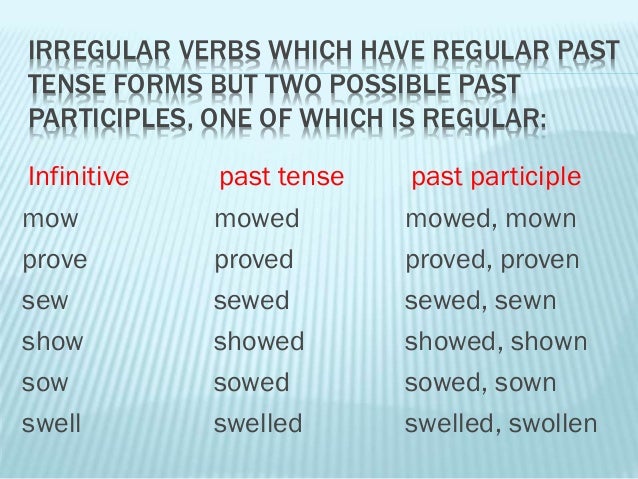 IRREGULAR VERBS WHICH HAVE REGULAR PAST TENSE FORMS BUT TWO POSSIBLE PAST PARTICIPLES, ONE OF WHICH IS REGULAR:

| Infinitive | past tense | past participle |
|---|---|---|
| mow | mowed | mowed, mown |
| prove | proved | proved, proven |
| sew | sewed | sewed, sewn |
| show | showed | showed, shown |
| sow | sowed | sowed, sown |
| swell | swelled | swelled, swollen |